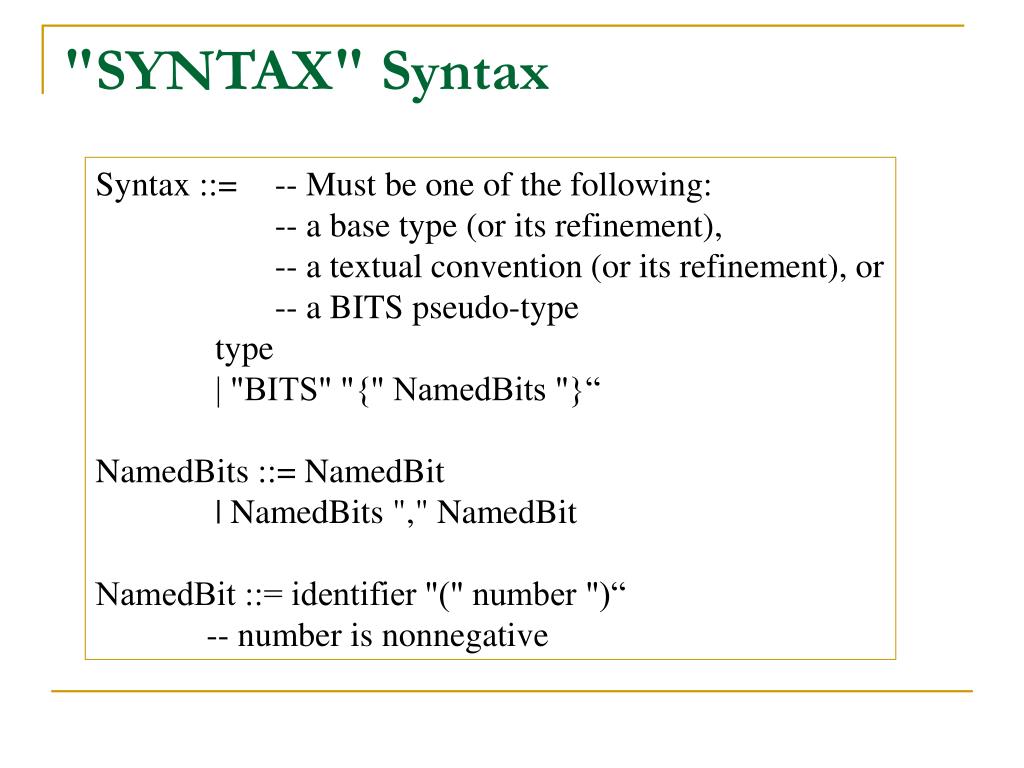 "SYNTAX" Syntax

Syntax ::= -- Must be one of the following:
-- a base type (or its refinement),
-- a textual convention (or its refinement), or
-- a BITS pseudo-type
type
| "BITS" "{" NamedBits "}“

NamedBits ::= NamedBit
| NamedBits "," NamedBit

NamedBit ::= identifier "(" number ")“
-- number is nonnegative